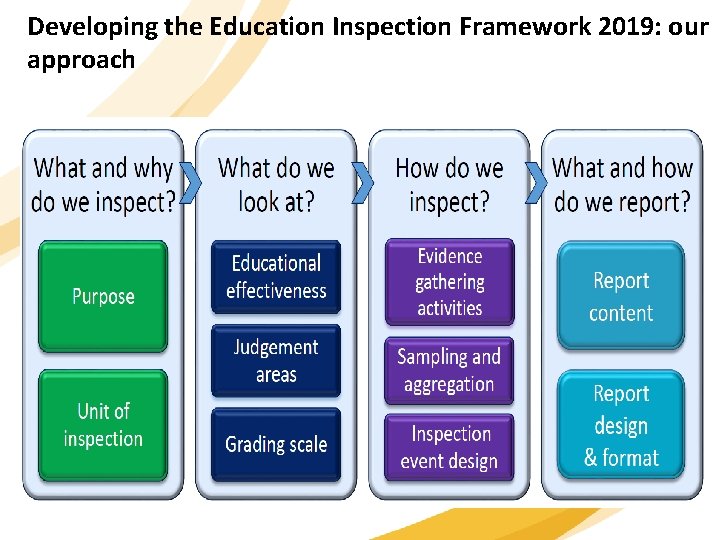 Developing the Education Inspection Framework 2019: our approach

What and why do we inspect?

Purpose

Unit of inspection

What do we look at?

Educational effectiveness

Judgement areas

Grading scale

How do we inspect?

Evidence gathering activities

Sampling and aggregation

Inspection event design

What and how do we report?

Report content

Report design & format